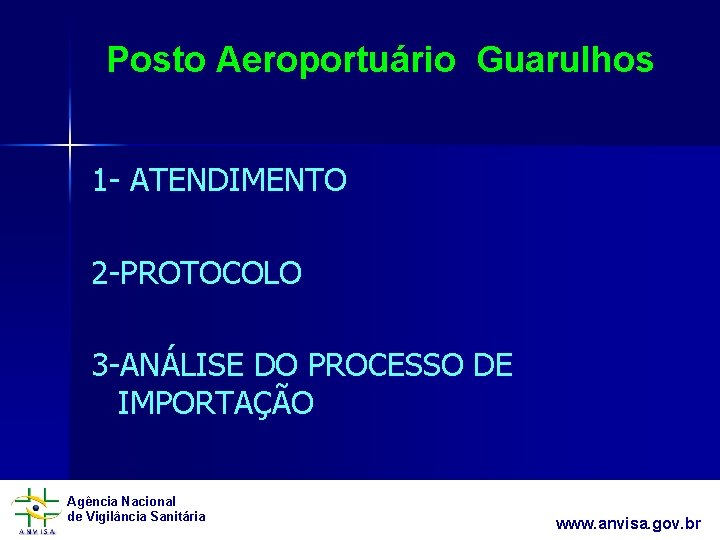 Posto Aeroportuário Guarulhos

1- ATENDIMENTO

2-PROTOCOLO

3-ANÁLISE DO PROCESSO DE IMPORTAÇÃO

ANVISA

Agência Nacional
de Vigilância Sanitária

www.anvisa.gov.br